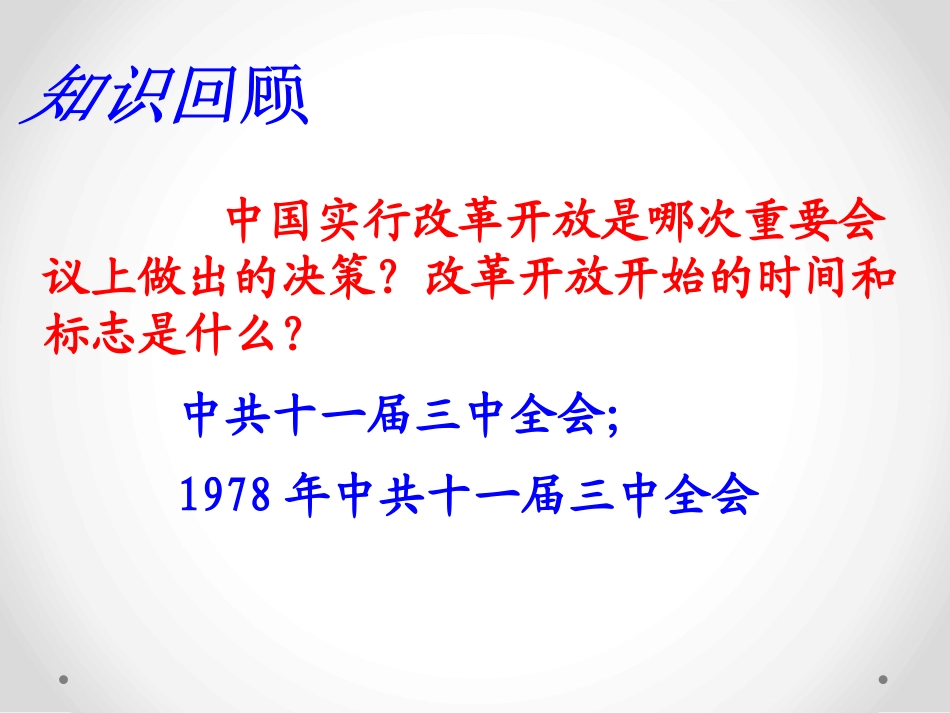 知识回顾

中国实行改革开放是哪次重要会议上做出的决策？改革开放开始的时间和标志是什么？

中共十一届三中全会;

1978 年中共十一届三中全会